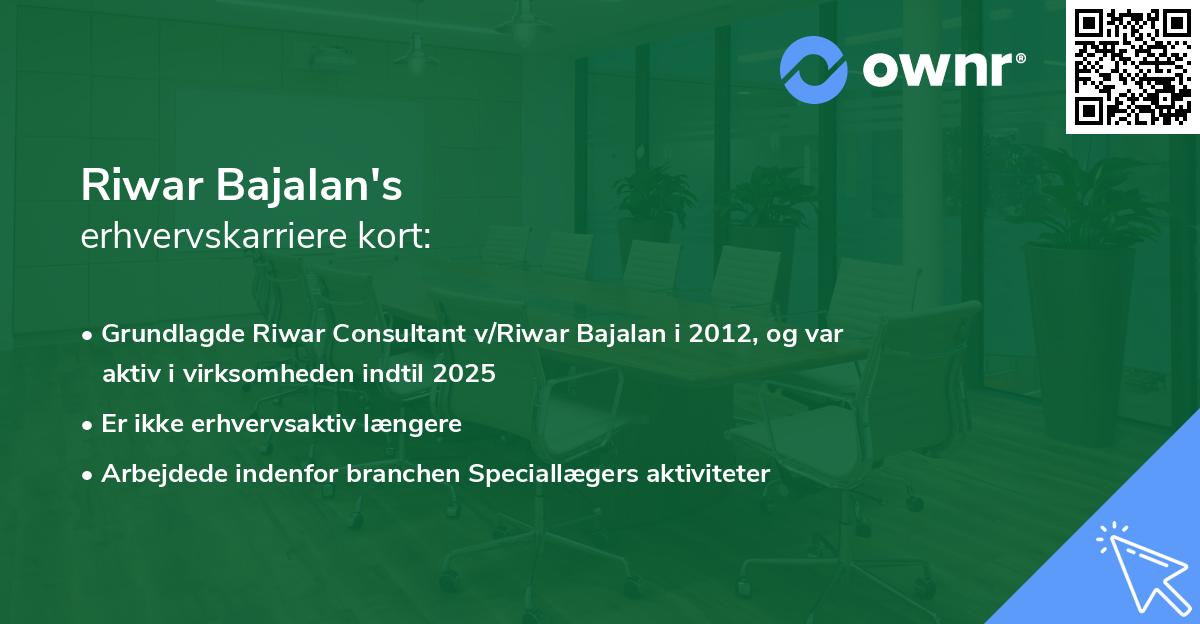 ownr®

Riwar Bajalan's
erhvervskarriere kort:

• Grundlagde Riwar Consultant v/Riwar Bajalan i 2012, og var aktiv i virksomheden indtil 2025
• Er ikke erhvervsaktiv længere
• Arbejdede indenfor branchen Speciallægers aktiviteter